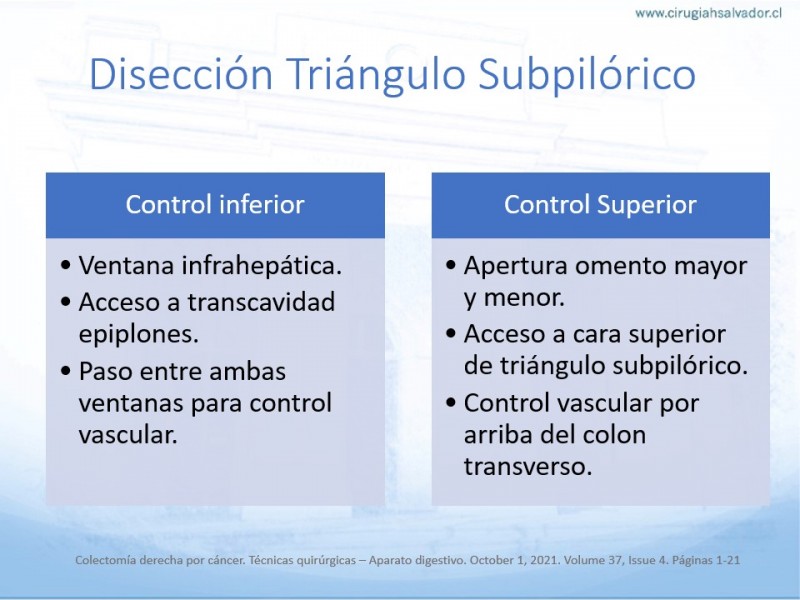 www.cirugiahsalvador.cl

Disección Triángulo Subpilórico

Control inferior

• Ventana infrahepática.
• Acceso a transcavidad epiplones.
• Paso entre ambas ventanas para control vascular.

Control Superior

• Apertura omento mayor y menor.
• Acceso a cara superior de triángulo subpilórico.
• Control vascular por arriba del colon transverso.

Colectomía derecha por cáncer. Técnicas quirúrgicas – Aparato digestivo. October 1, 2021. Volume 37, Issue 4. Páginas 1-21